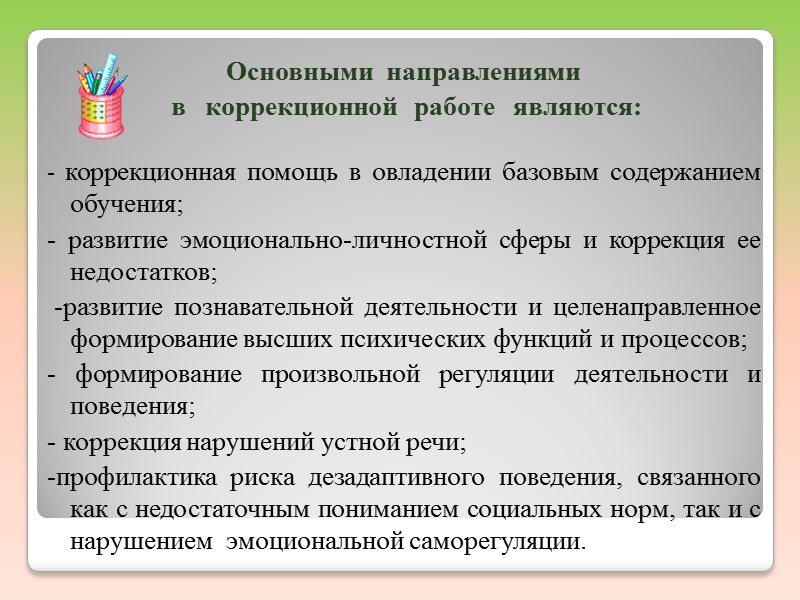 Основными направлениями
в коррекционной работе являются:

- коррекционная помощь в овладении базовым содержанием обучения;

- развитие эмоционально-личностной сферы и коррекция ее недостатков;

-развитие познавательной деятельности и целенаправленное формирование высших психических функций и процессов;

- формирование произвольной регуляции деятельности и поведения;

- коррекция нарушений устной речи;

-профилактика риска дезадаптивного поведения, связанного как с недостаточным пониманием социальных норм, так и с нарушением эмоциональной саморегуляции.